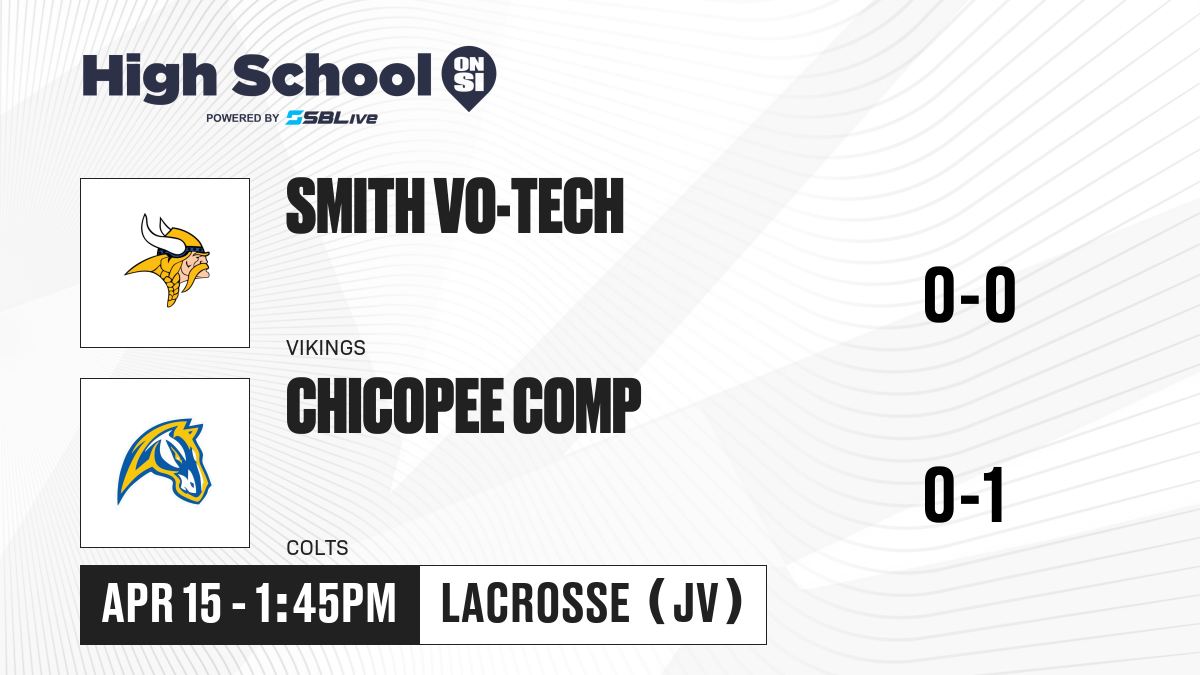 High School ON SI
POWERED BY SBLive

SMITH VO-TECH
VIKINGS
0-0

CHICOPEE COMP
COLTS
0-1

APR 15 - 1:45PM
LACROSSE (JV)